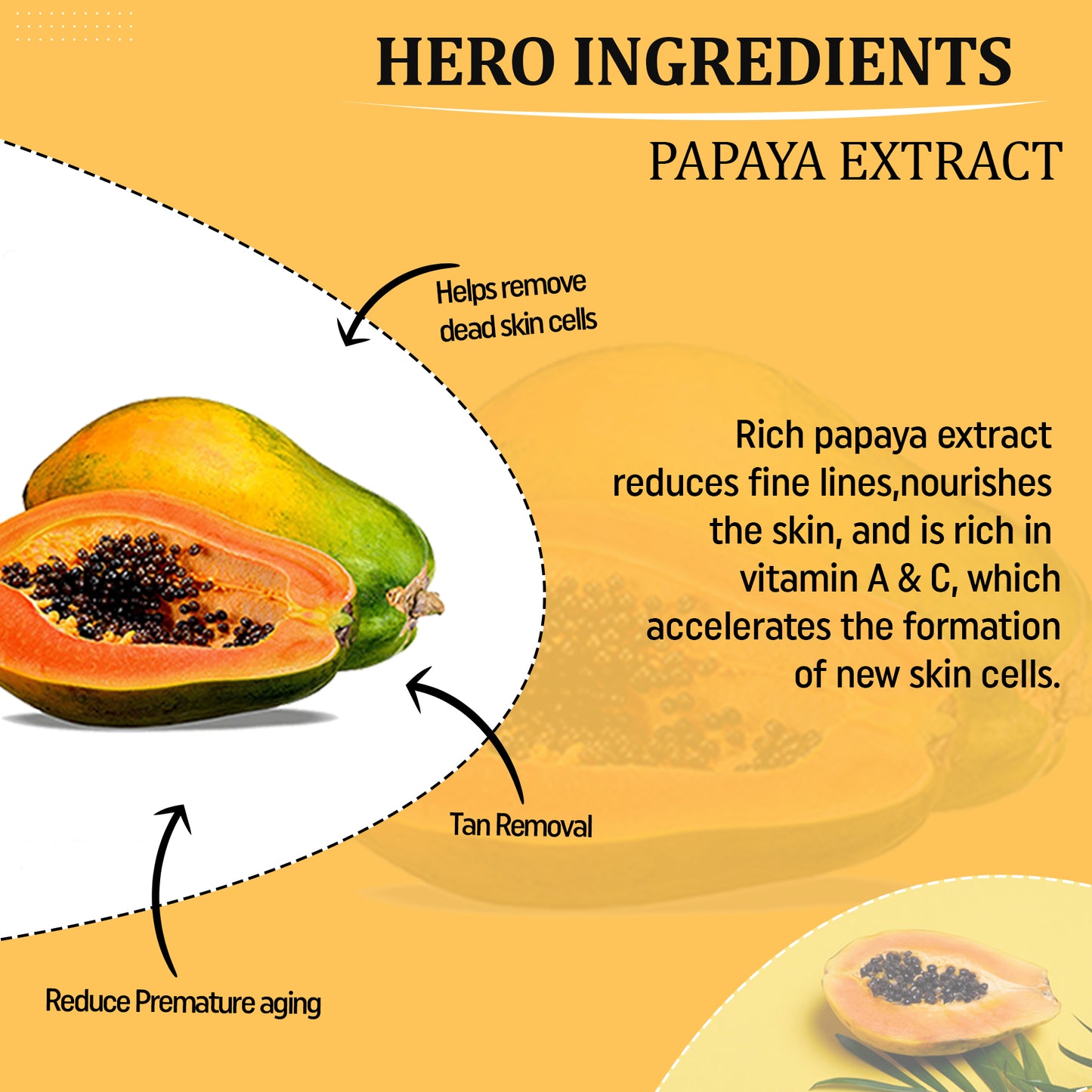 HERO INGREDIENTS

PAPAYA EXTRACT

Helps remove dead skin cells

Rich papaya extract reduces fine lines,nourishes the skin, and is rich in vitamin A & C, which accelerates the formation of new skin cells.

Tan Removal

Reduce Premature aging